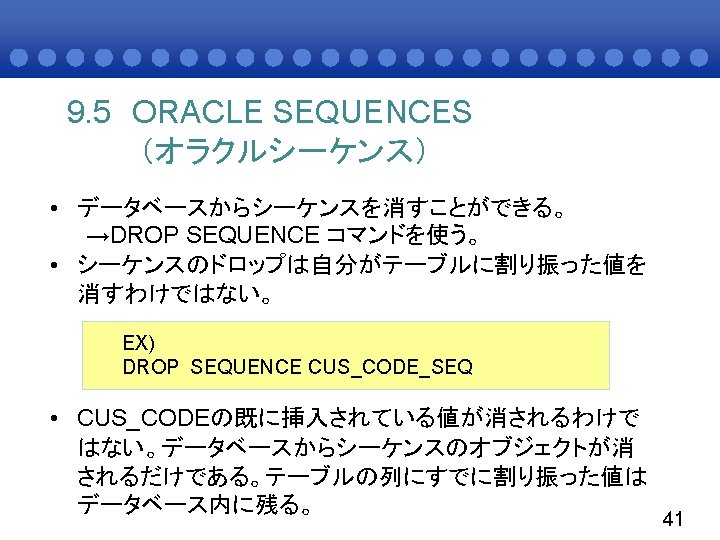 9.5 ORACLE SEQUENCES
（オラクルシーケンス）

• データベースからシーケンスを消すことができる。
→DROP SEQUENCE コマンドを使う。
• シーケンスのドロップは自分がテーブルに割り振った値を消すわけではない。

EX)
DROP SEQUENCE CUS_CODE_SEQ

• CUS_CODEの既に挿入されている値が消されるわけではない。データベースからシーケンスのオブジェクトが消されるだけである。テーブルの列にすでに割り振った値はデータベース内に残る。

41